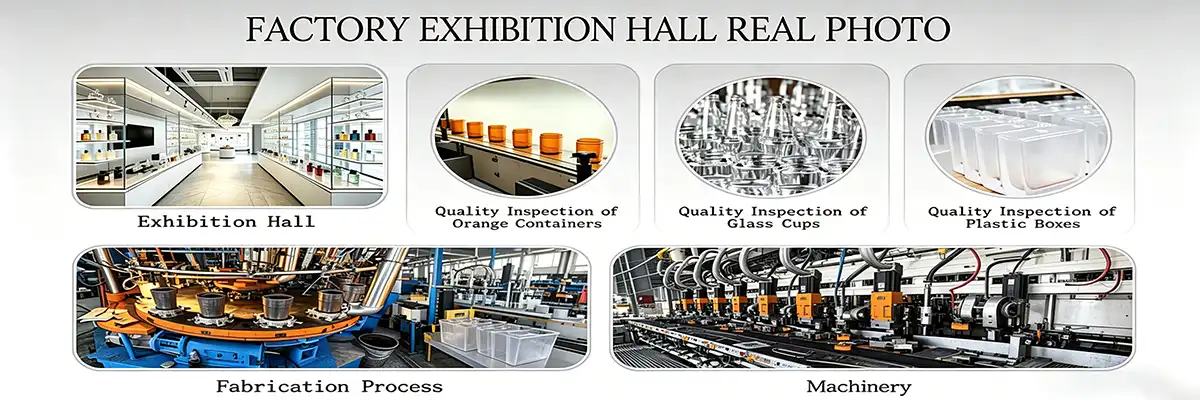 FACTORY EXHIBITION HALL REAL PHOTO

Exhibition Hall

Quality Inspection of Orange Containers

Quality Inspection of Glass Cups

Quality Inspection of Plastic Boxes

Fabrication Process

Machinery